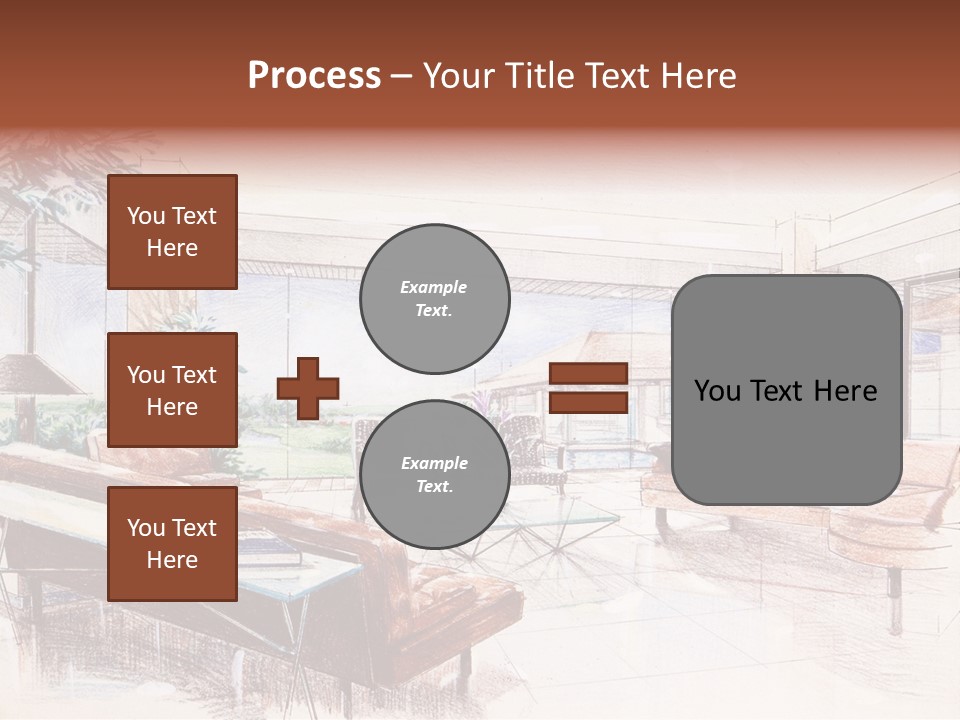 Process – Your Title Text Here

You Text Here

You Text Here

You Text Here

Example Text.

Example Text.

You Text Here